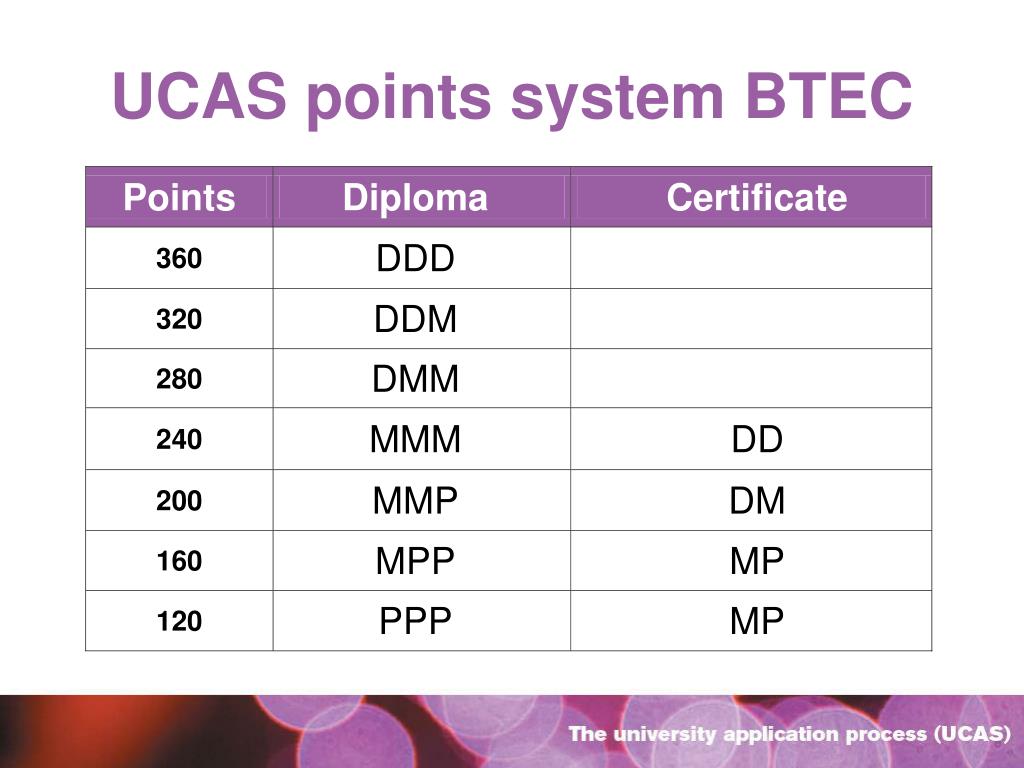 UCAS points system BTEC

| Points | Diploma | Certificate |
|---|---|---|
| 360 | DDD | |
| 320 | DDM | |
| 280 | DMM | |
| 240 | MMM | DD |
| 200 | MMP | DM |
| 160 | MPP | MP |
| 120 | PPP | MP |

The university application process (UCAS)